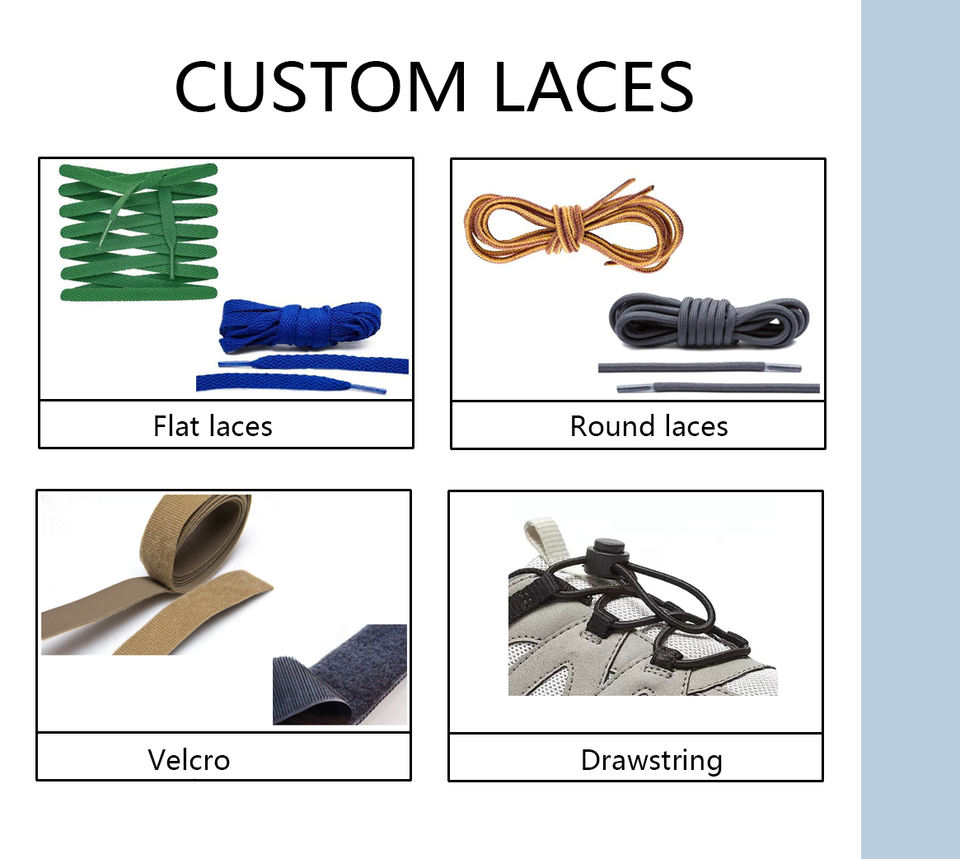 CUSTOM LACES

Flat laces

Round laces

Velcro

Drawstring